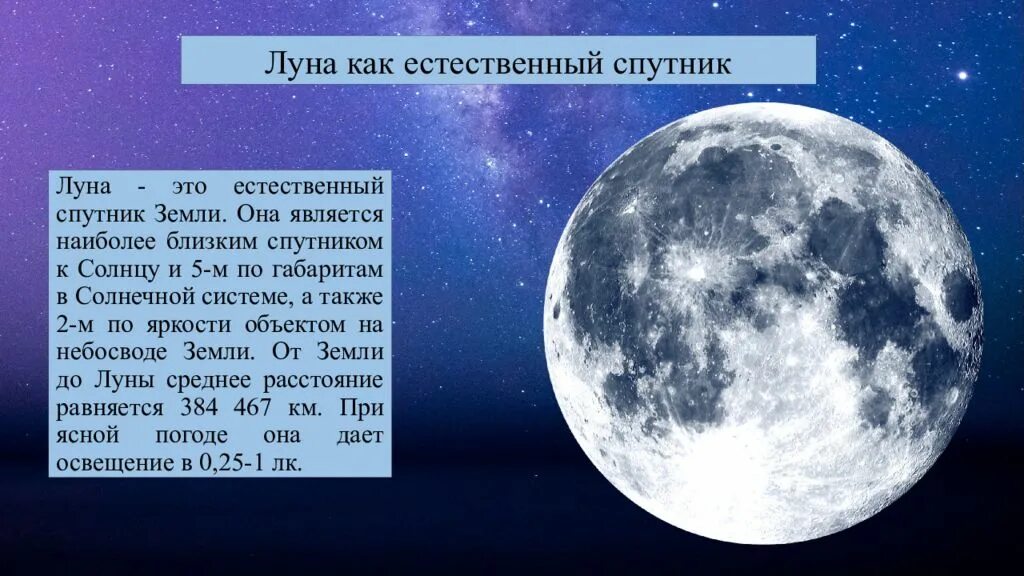 Луна как естественный спутник

Луна - это естественный спутник Земли. Она является наиболее близким спутником к Солнцу и 5-м по габаритам в Солнечной системе, а также 2-м по яркости объектом на небосводе Земли. От Земли до Луны среднее расстояние равняется 384 467 км. При ясной погоде она дает освещение в 0,25-1 лк.